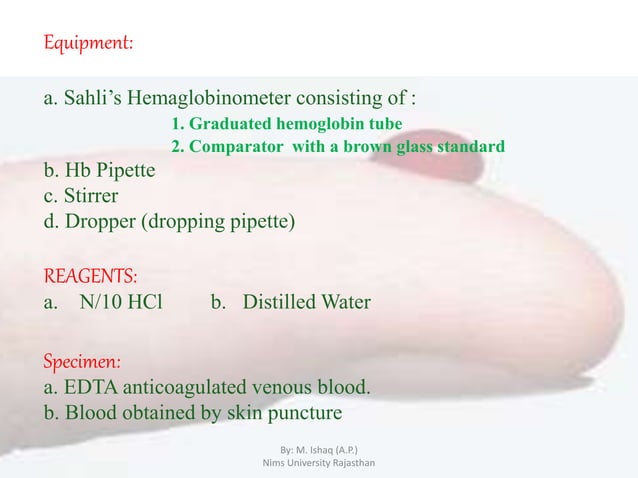 Equipment:

a. Sahli's Hemaglobinometer consisting of :
1. Graduated hemoglobin tube
2. Comparator with a brown glass standard
b. Hb Pipette
c. Stirrer
d. Dropper (dropping pipette)

REAGENTS:
a. N/10 HCl b. Distilled Water

Specimen:
a. EDTA anticoagulated venous blood.
b. Blood obtained by skin puncture

By: M. Ishaq (A.P.)
Nims University Rajasthan